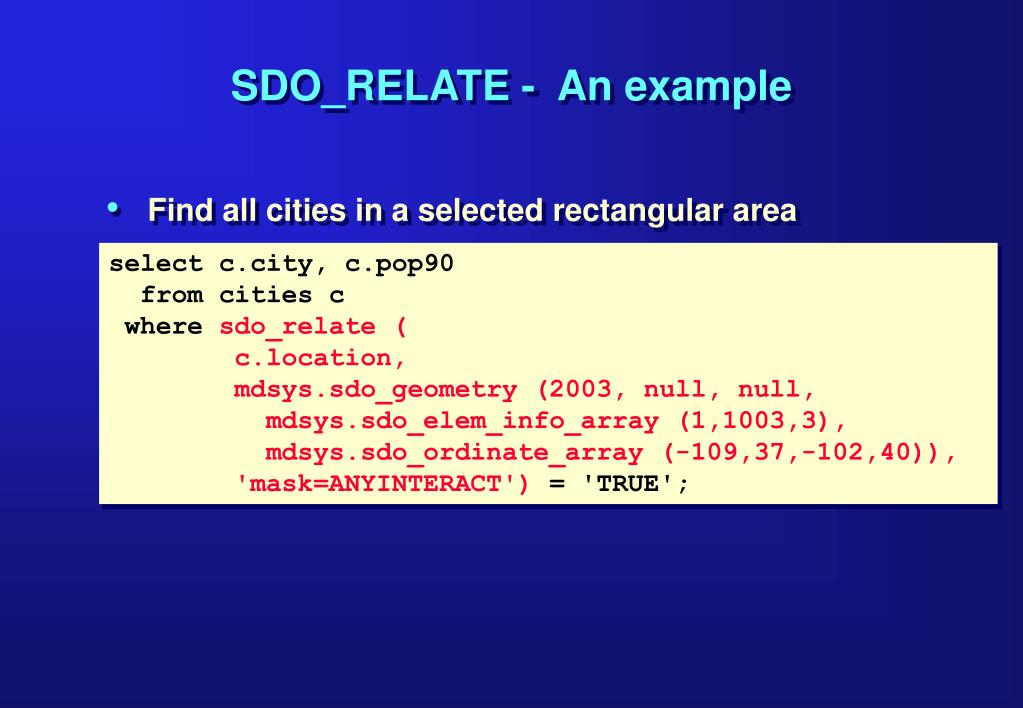 SDO_RELATE - An example

• Find all cities in a selected rectangular area

select c.city, c.pop90
  from cities c
 where sdo_relate (
        c.location,
        mdsys.sdo_geometry (2003, null, null,
          mdsys.sdo_elem_info_array (1,1003,3),
          mdsys.sdo_ordinate_array (-109,37,-102,40)),
        'mask=ANYINTERACT') = 'TRUE';